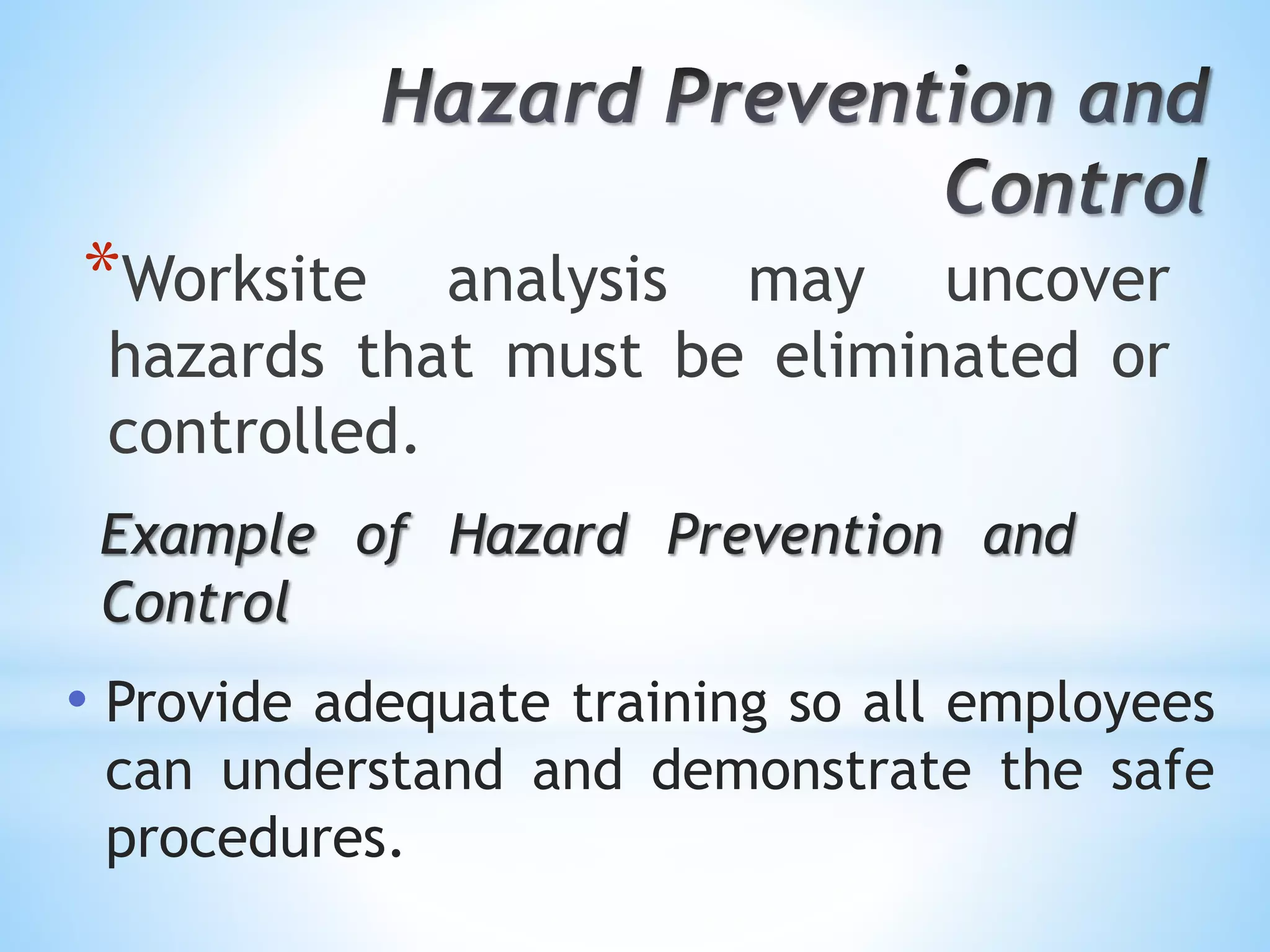 Hazard Prevention and Control

*Worksite analysis may uncover hazards that must be eliminated or controlled.

Example of Hazard Prevention and Control

• Provide adequate training so all employees can understand and demonstrate the safe procedures.